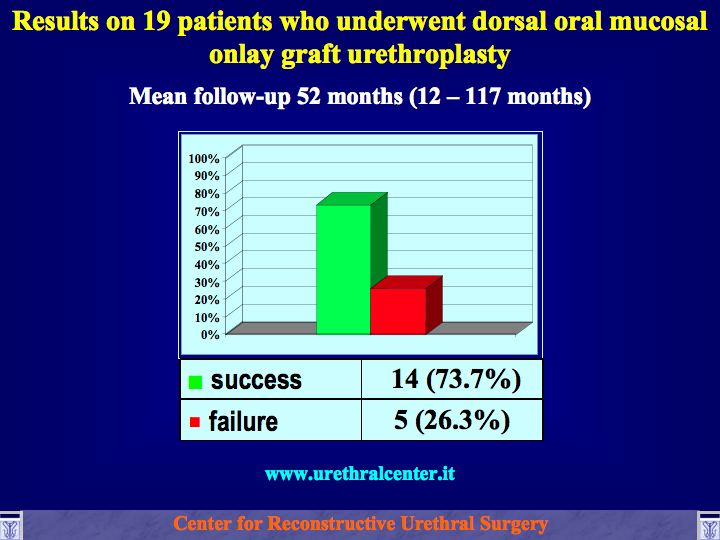 Results on 19 patients who underwent dorsal oral mucosal onlay graft urethroplasty

Mean follow-up 52 months (12 – 117 months)

100%
90%
80%
70%
60%
50%
40%
30%
20%
10%
0%

| success | 14 (73.7%) |
|---|---|
| failure | 5 (26.3%) |

www.urethralcenter.it

Center for Reconstructive Urethral Surgery